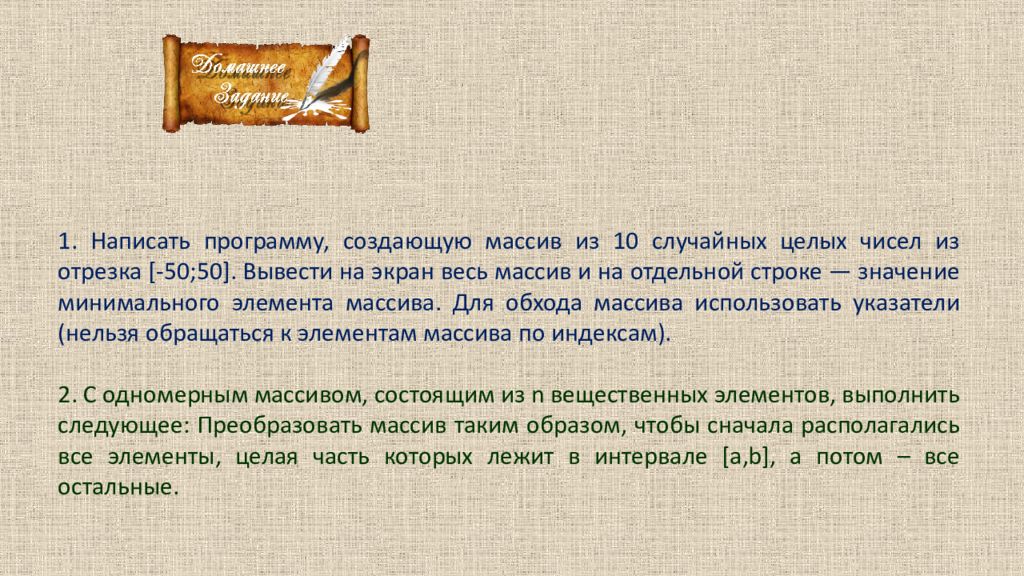 Домашнее Задание

1. Написать программу, создающую массив из 10 случайных целых чисел из отрезка [-50;50]. Вывести на экран весь массив и на отдельной строке — значение минимального элемента массива. Для обхода массива использовать указатели (нельзя обращаться к элементам массива по индексам).

2. С одномерным массивом, состоящим из n вещественных элементов, выполнить следующее: Преобразовать массив таким образом, чтобы сначала располагались все элементы, целая часть которых лежит в интервале [a,b], а потом – все остальные.